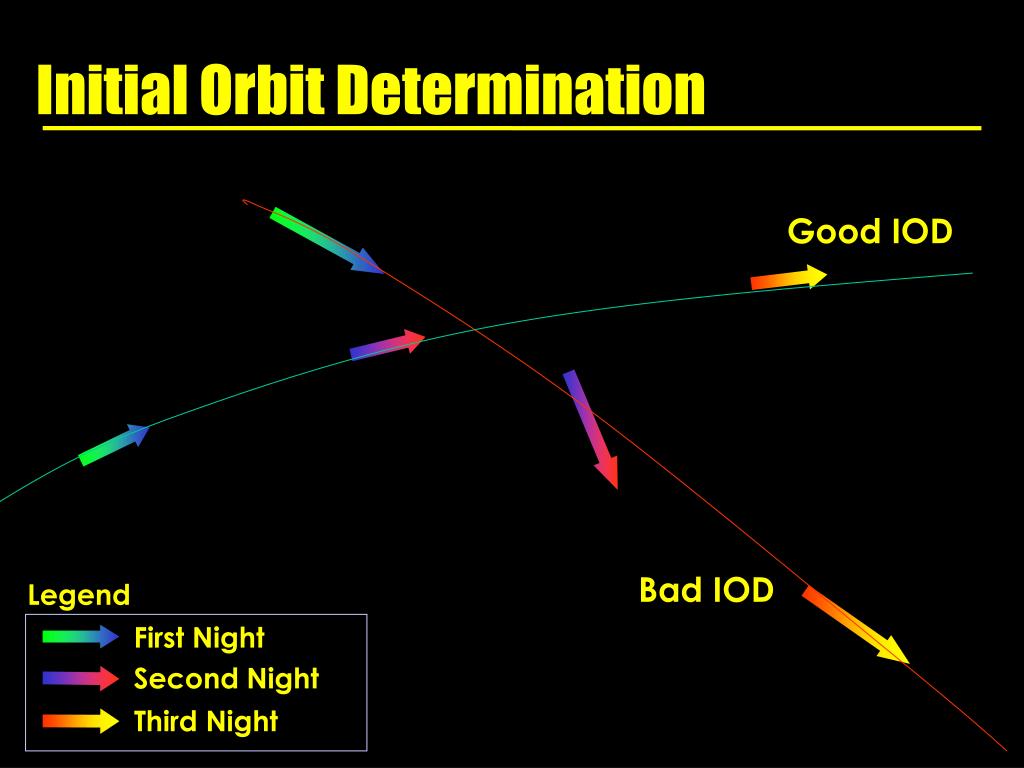 Initial Orbit Determination

Good IOD

Bad IOD

Legend

First Night
Second Night
Third Night